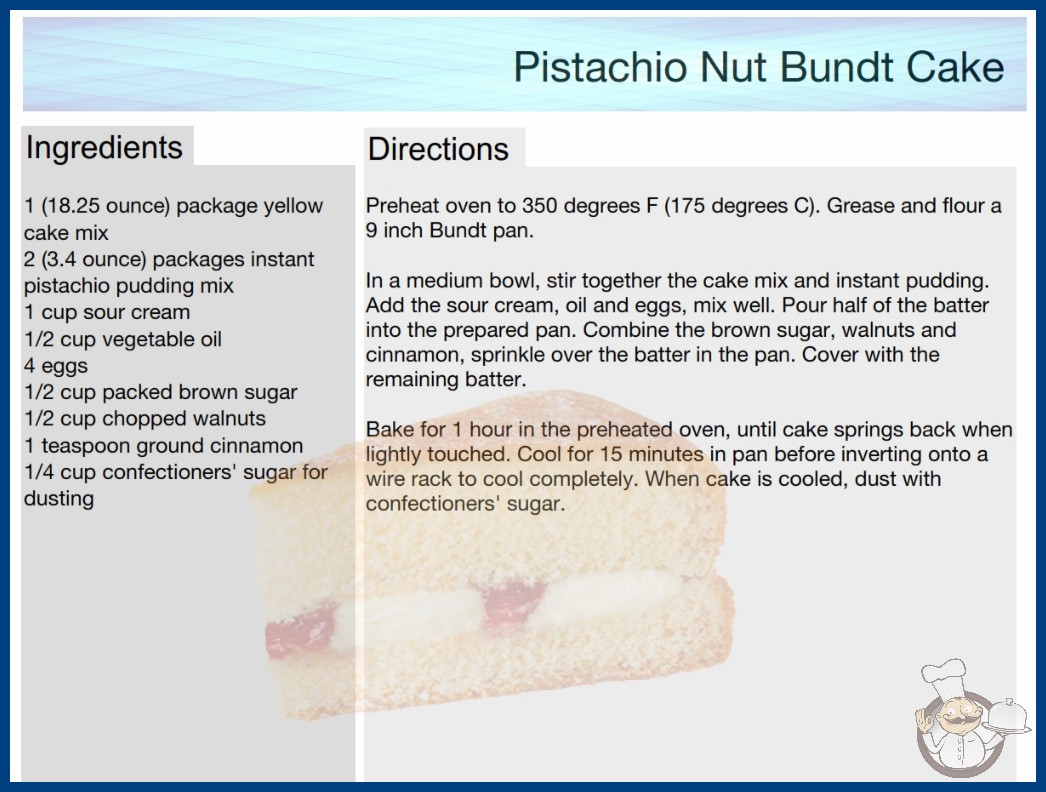 Pistachio Nut Bundt Cake

Ingredients

1 (18.25 ounce) package yellow cake mix
2 (3.4 ounce) packages instant pistachio pudding mix
1 cup sour cream
1/2 cup vegetable oil
4 eggs
1/2 cup packed brown sugar
1/2 cup chopped walnuts
1 teaspoon ground cinnamon
1/4 cup confectioners' sugar for dusting

Directions

Preheat oven to 350 degrees F (175 degrees C). Grease and flour a 9 inch Bundt pan.

In a medium bowl, stir together the cake mix and instant pudding. Add the sour cream, oil and eggs, mix well. Pour half of the batter into the prepared pan. Combine the brown sugar, walnuts and cinnamon, sprinkle over the batter in the pan. Cover with the remaining batter.

Bake for 1 hour in the preheated oven, until cake springs back when lightly touched. Cool for 15 minutes in pan before inverting onto a wire rack to cool completely. When cake is cooled, dust with confectioners' sugar.